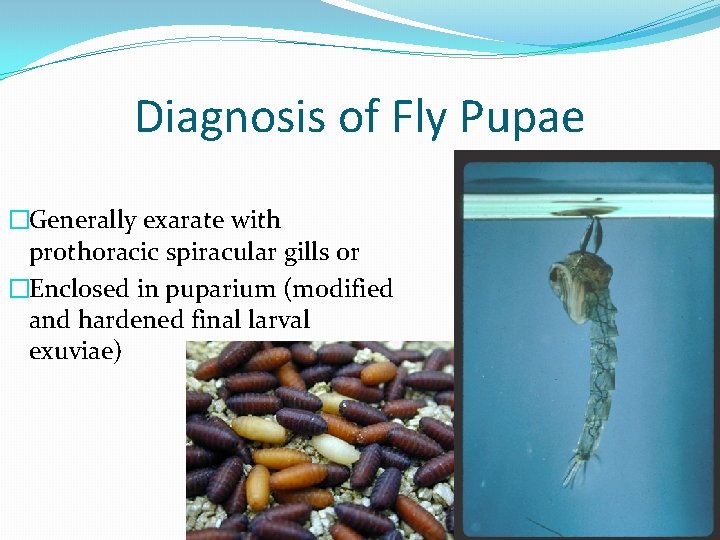 Diagnosis of Fly Pupae

□Generally exarate with prothoracic spiracular gills or

□Enclosed in puparium (modified and hardened final larval exuviae)